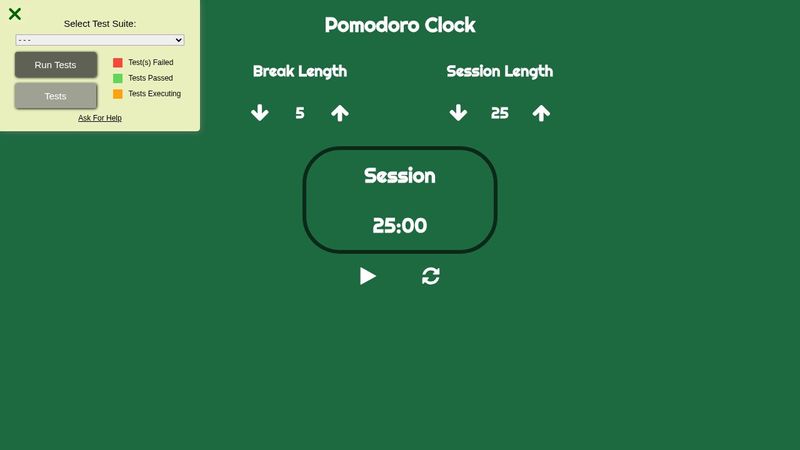 Select Test Suite:
- - -
Run Tests
Tests
Test(s) Failed
Tests Passed
Tests Executing
Ask For Help

Pomodoro Clock

Break Length
5

Session Length
25

Session
25:00